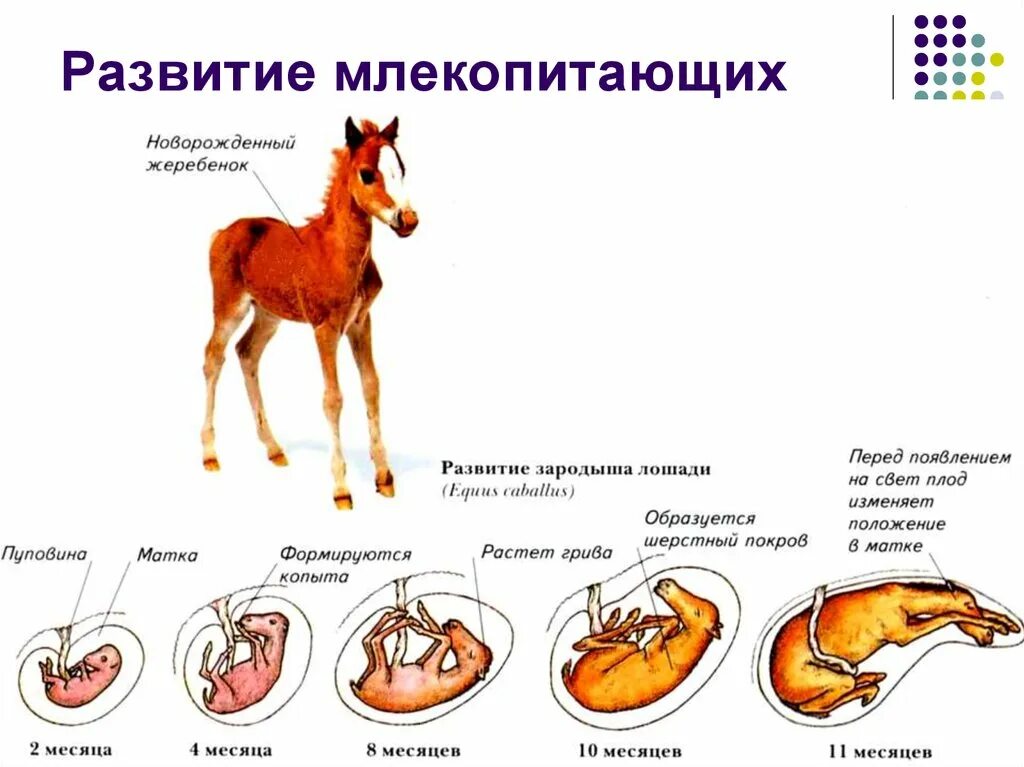 Развитие млекопитающих

Новорожденный жеребенок

Развитие зародыша лошади (Equus caballus)

Пуповина

Матка

Формируются копыта

Растет грива

Образуется шерстный покров

Перед появлением на свет плод изменяет положение в матке

2 месяца

4 месяца

8 месяцев

10 месяцев

11 месяцев